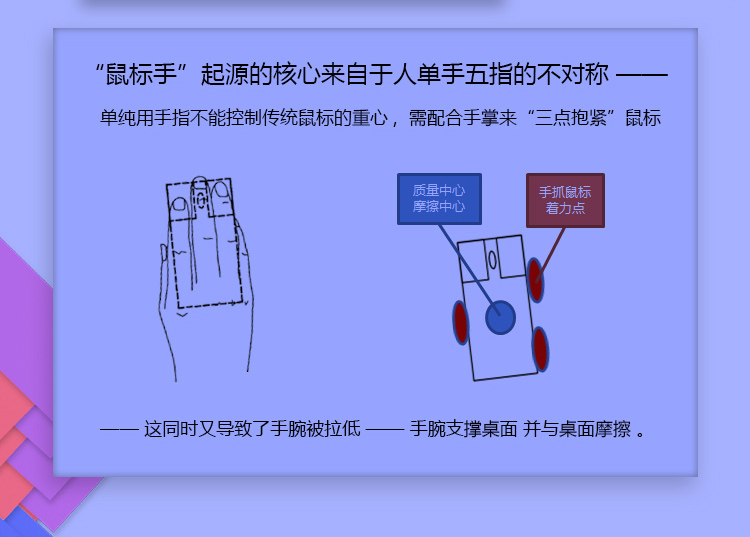 “鼠标手”起源的核心来自于人单手五指的不对称 ——

单纯用手指不能控制传统鼠标的重心，需配合手掌来“三点抱紧”鼠标

质量中心
摩擦中心

手抓鼠标
着力点

—— 这同时又导致了手腕被拉低 —— 手腕支撑桌面 并与桌面摩擦 。